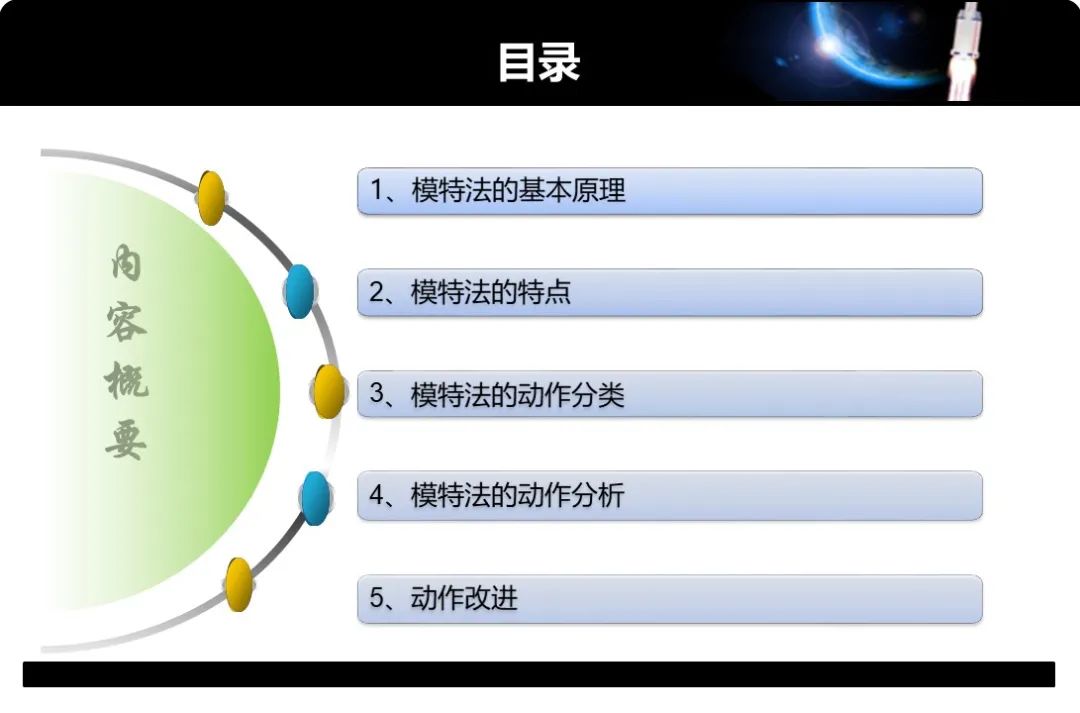 目录

内容概要

1、模特法的基本原理

2、模特法的特点

3、模特法的动作分类

4、模特法的动作分析

5、动作改进